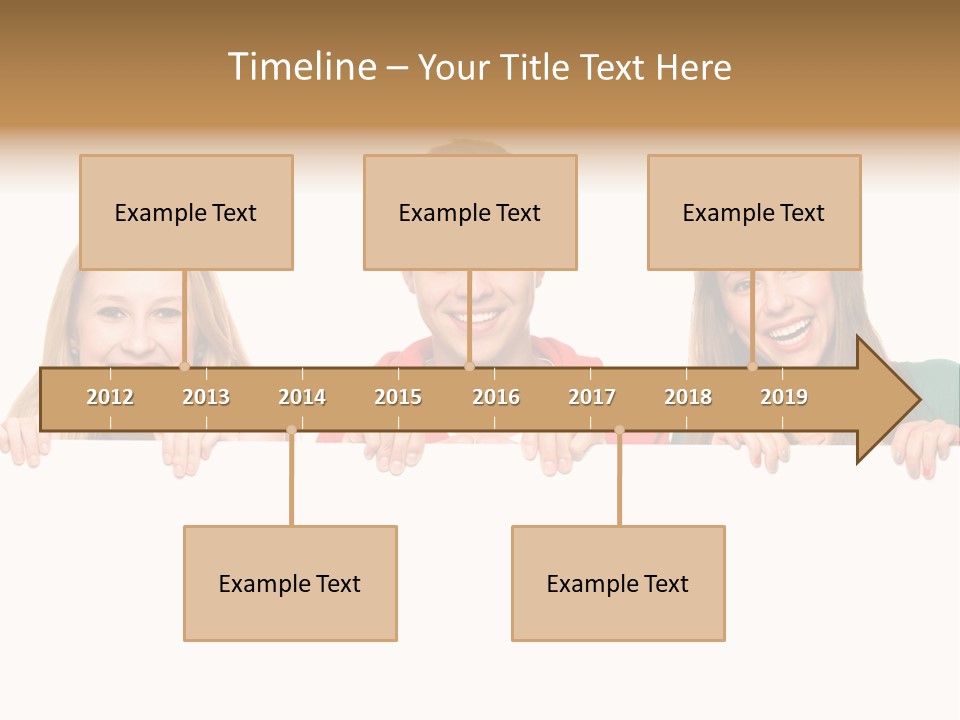 Timeline – Your Title Text Here

Example Text

Example Text

Example Text

2012 2013 2014 2015 2016 2017 2018 2019

Example Text

Example Text